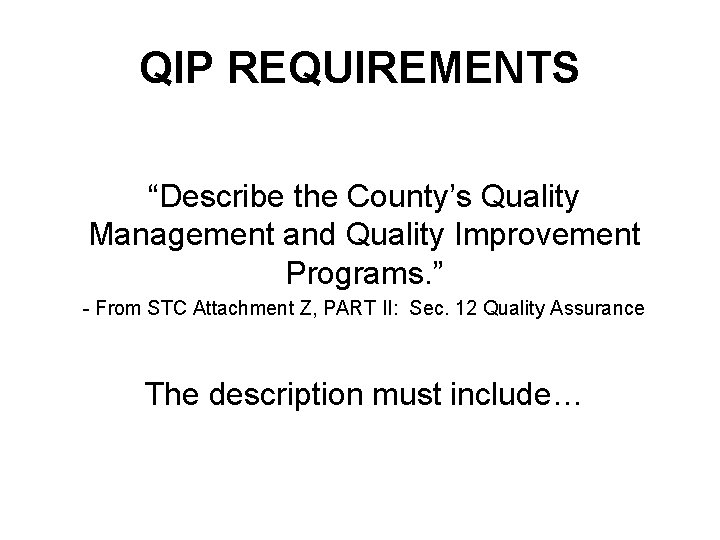 QIP REQUIREMENTS

“Describe the County’s Quality Management and Quality Improvement Programs.”

- From STC Attachment Z, PART II: Sec. 12 Quality Assurance

The description must include…